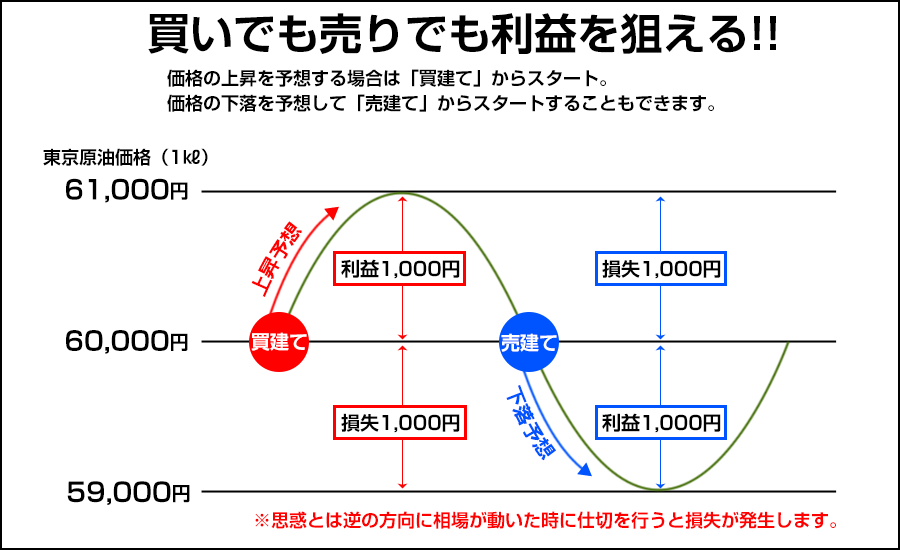 買いでも売りでも利益を狙える!!

価格の上昇を予想する場合は「買建て」からスタート。
価格の下落を予想して「売建て」からスタートすることもできます。

東京原油価格（1kℓ）

61,000円

60,000円

59,000円

上昇予想

買建て

利益1,000円

損失1,000円

売建て

下落予想

損失1,000円

利益1,000円

※思惑とは逆の方向に相場が動いた時に仕切を行うと損失が発生します。